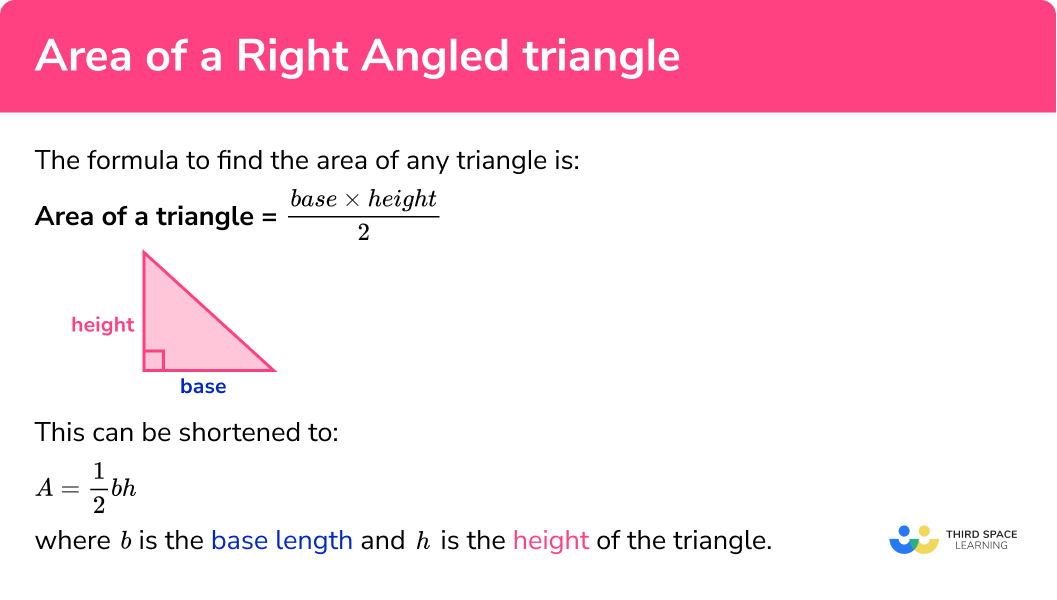 Area of a Right Angled triangle

The formula to find the area of any triangle is:

Area of a triangle = $\frac{base \times height}{2}$

height

base

This can be shortened to:

$A = \frac{1}{2}bh$

where $b$ is the base length and $h$ is the height of the triangle.

THIRD SPACE LEARNING